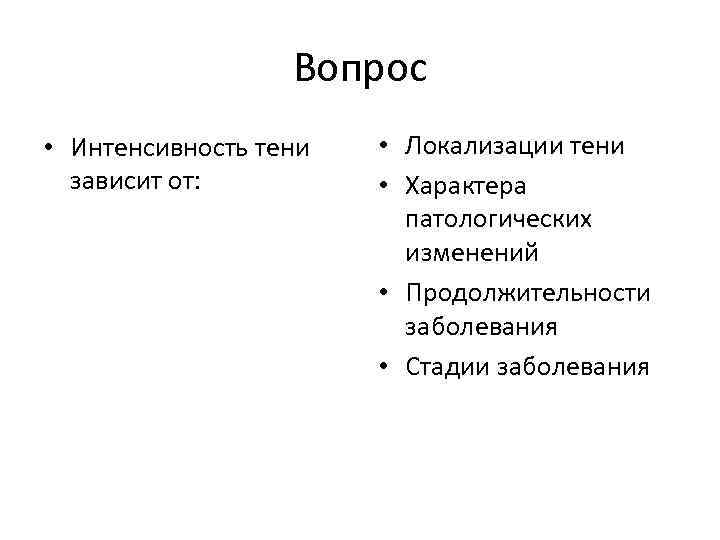 Вопрос

• Интенсивность тени зависит от:

• Локализации тени
• Характера патологических изменений
• Продолжительности заболевания
• Стадии заболевания